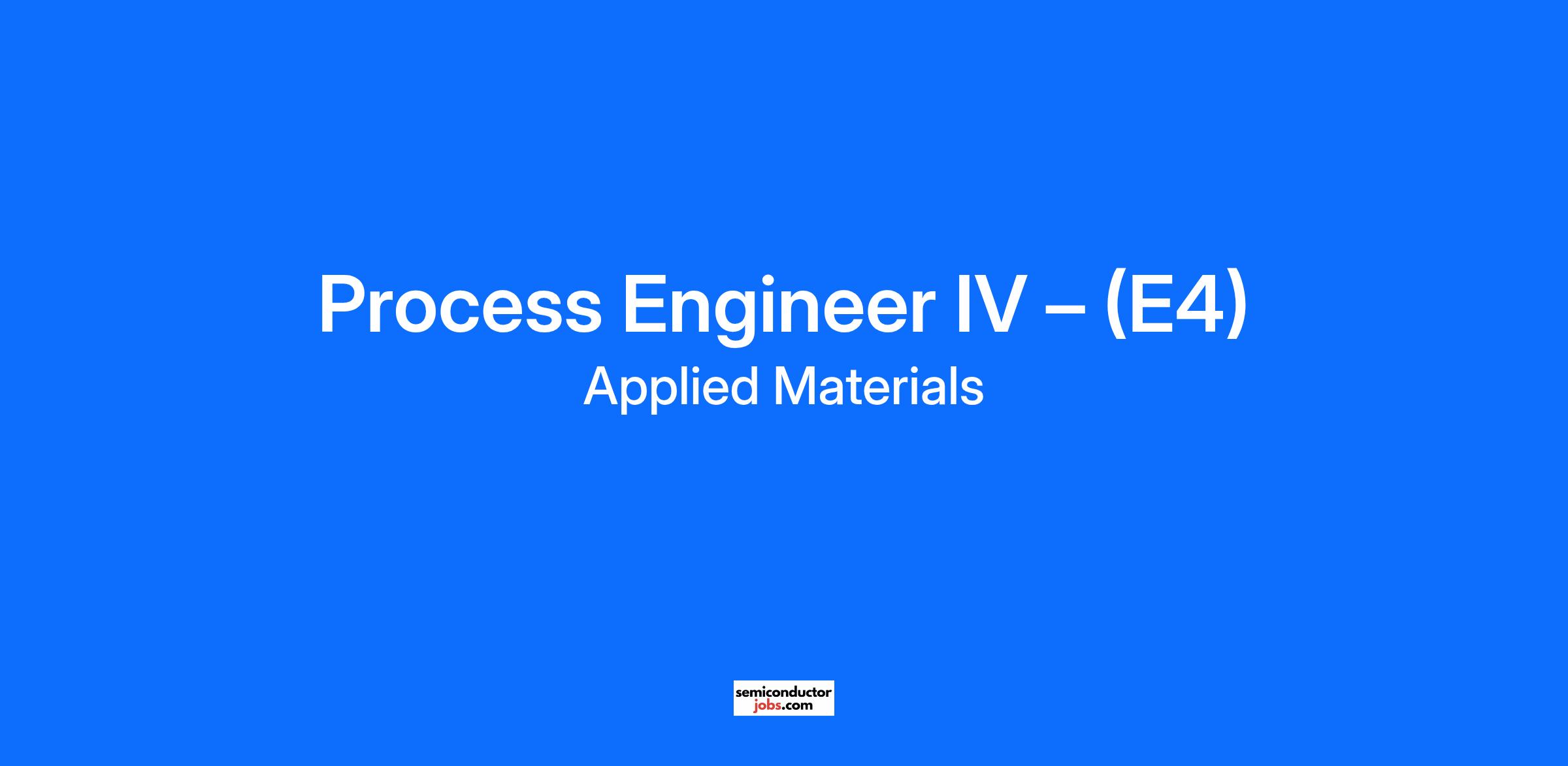 Process Engineer IV – (E4)
Applied Materials

semiconductor
jobs.com